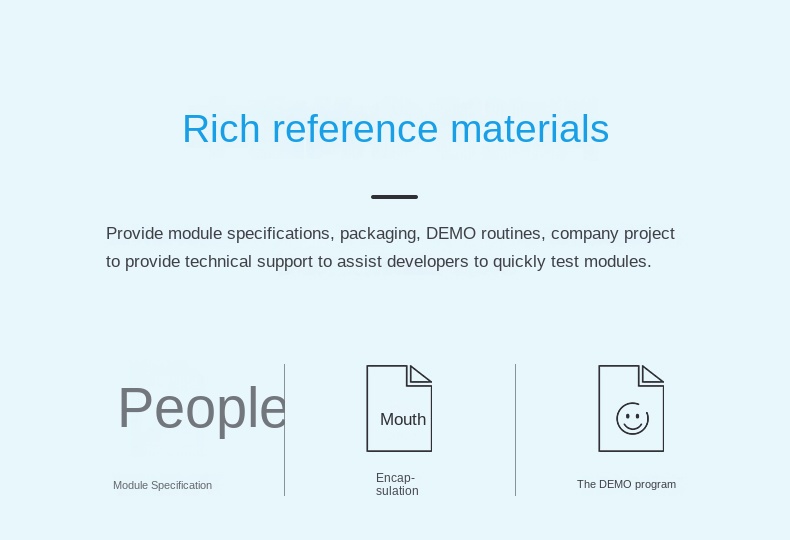 Rich reference materials

Provide module specifications, packaging, DEMO routines, company project to provide technical support to assist developers to quickly test modules.

People

Module Specification

Mouth

Encapsulation

The DEMO program